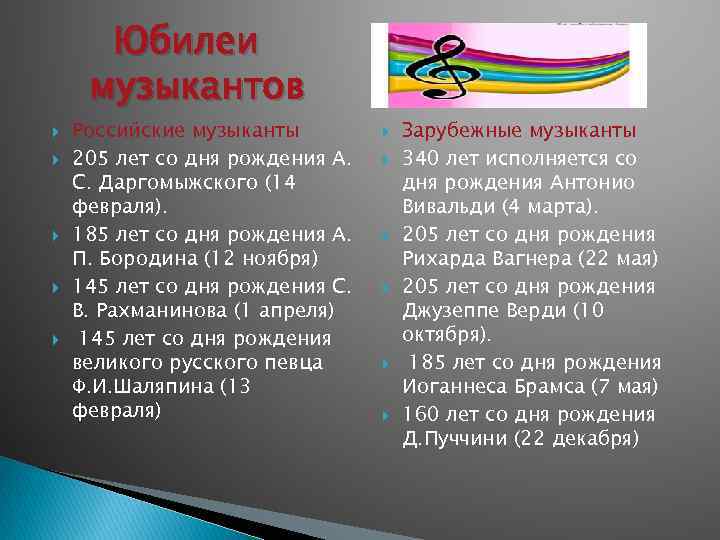 Юбилеи музыкантов

Российские музыканты

205 лет со дня рождения А. С. Даргомыжского (14 февраля).

185 лет со дня рождения А. П. Бородина (12 ноября)

145 лет со дня рождения С. В. Рахманинова (1 апреля)

145 лет со дня рождения великого русского певца Ф.И.Шаляпина (13 февраля)

Зарубежные музыканты

340 лет исполняется со дня рождения Антонио Вивальди (4 марта).

205 лет со дня рождения Рихарда Вагнера (22 мая)

205 лет со дня рождения Джузеппе Верди (10 октября).

185 лет со дня рождения Иоганнеса Брамса (7 мая)

160 лет со дня рождения Д.Пуччини (22 декабря)